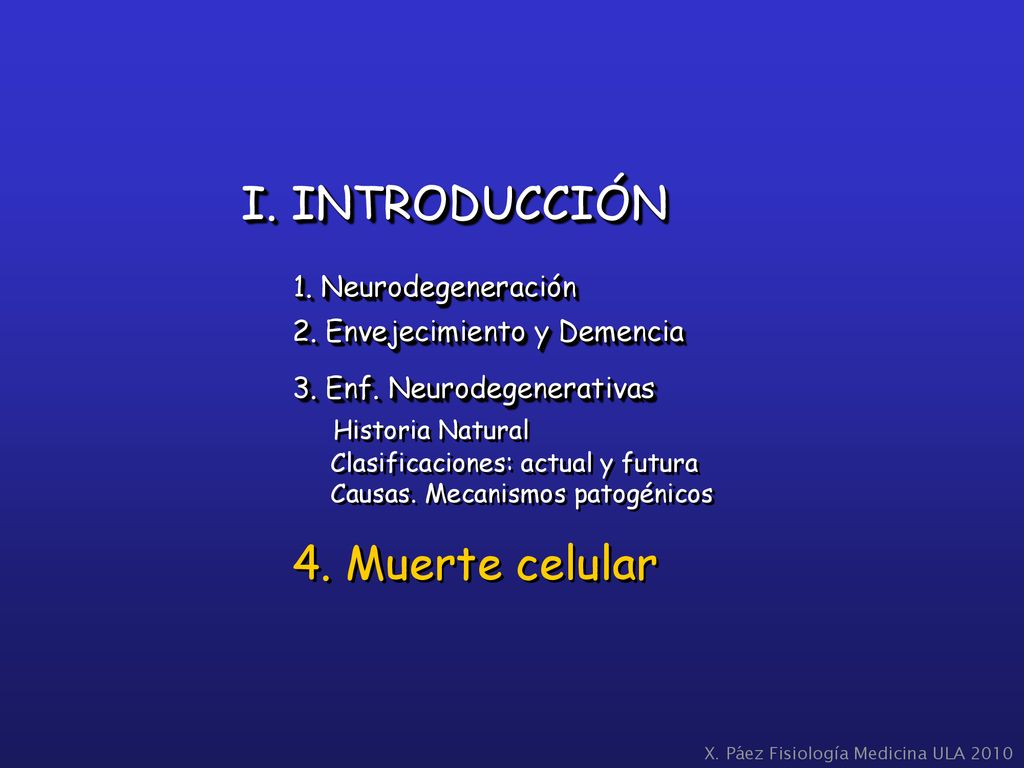 I. INTRODUCCIÓN

1. Neurodegeneración

2. Envejecimiento y Demencia

3. Enf. Neurodegenerativas

Historia Natural
Clasificaciones: actual y futura
Causas. Mecanismos patogénicos

4. Muerte celular

X. Páez Fisiología Medicina ULA 2010